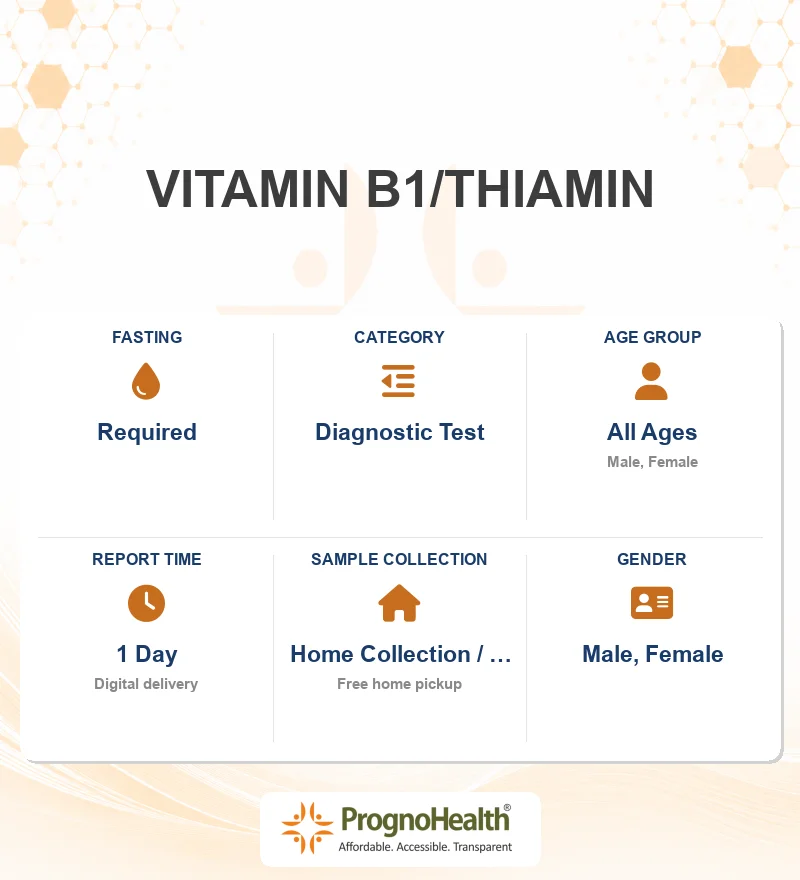 VITAMIN B1/THIAMIN

FASTING
Required

CATEGORY
Diagnostic Test

AGE GROUP
All Ages
Male, Female

REPORT TIME
1 Day
Digital delivery

SAMPLE COLLECTION
Home Collection / ...
Free home pickup

GENDER
Male, Female

PrognoHealth®
Affordable. Accessible. Transparent